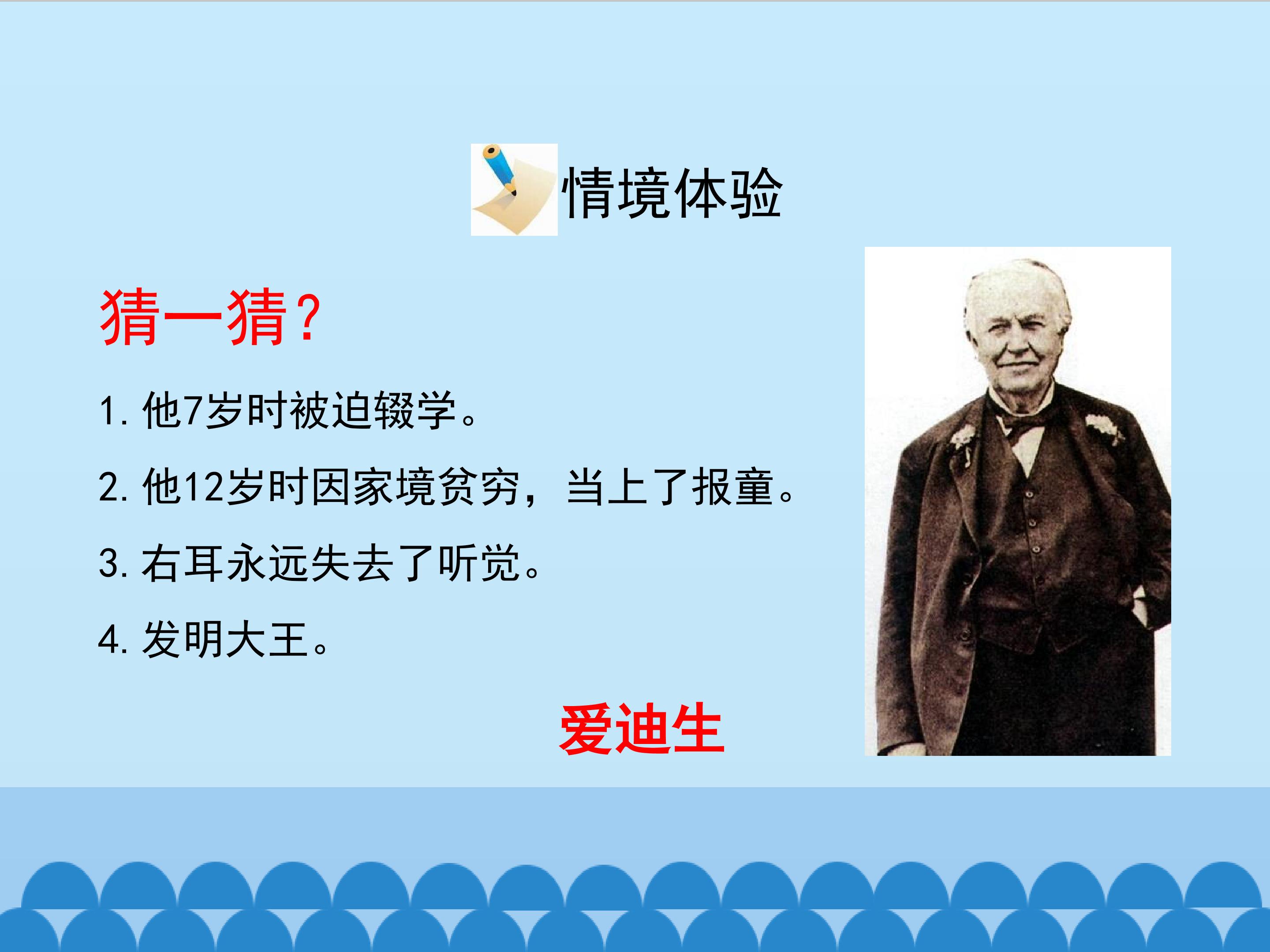 情境体验

猜一猜?

1. 他7岁时被迫辍学。

2. 他12岁时因家境贫穷，当上了报童。

3. 右耳永远失去了听觉。

4. 发明大王。

爱迪生